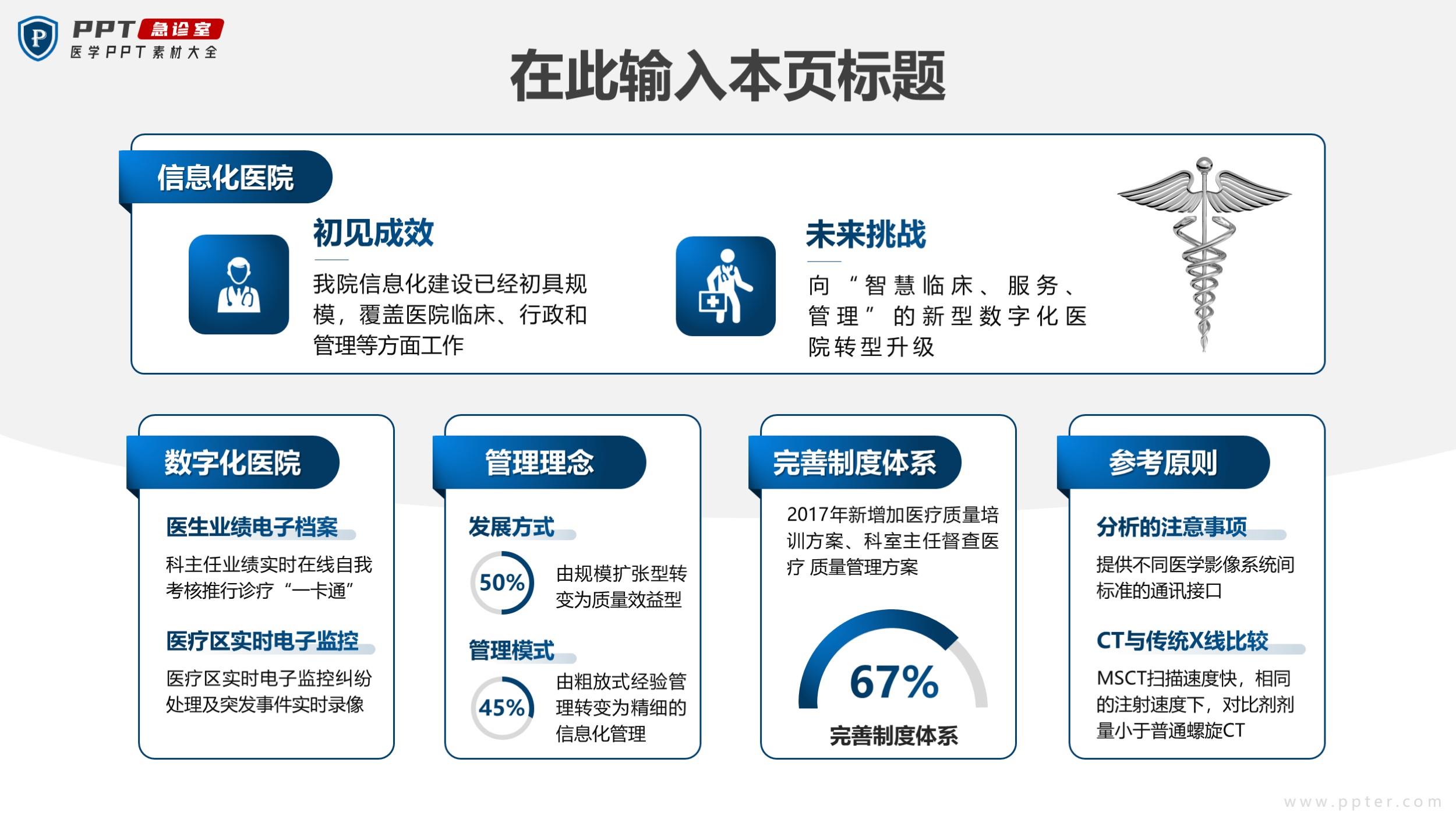 P PPT 急诊室
医学PPT素材大全

在此输入本页标题

信息化医院

初见成效

我院信息化建设已经初具规模，覆盖医院临床、行政和管理等方面工作

未来挑战

向“智慧临床、服务、管理”的新型数字化医院转型升级

数字化医院

医生业绩电子档案

科主任业绩实时在线自我考核推行诊疗“一卡通”

医疗区实时电子监控

医疗区实时电子监控纠纷处理及突发事件实时录像

管理理念

发展方式

50%

由规模扩张型转变为质量效益型

管理模式

45%

由粗放式经验管理转变为精细的信息化管理

完善制度体系

2017年新增加医疗质量培训方案、科室主任督查医疗 质量管理方案

67%

完善制度体系

参考原则

分析的注意事项

提供不同医学影像系统间标准的通讯接口

CT与传统X线比较

MSCT扫描速度快，相同的注射速度下，对比剂剂量小于普通螺旋CT

www.ppter.com